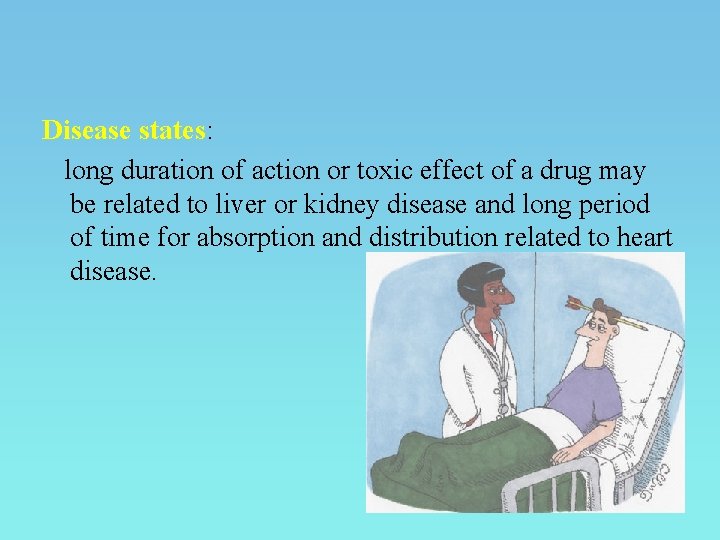 Disease states:

long duration of action or toxic effect of a drug may be related to liver or kidney disease and long period of time for absorption and distribution related to heart disease.